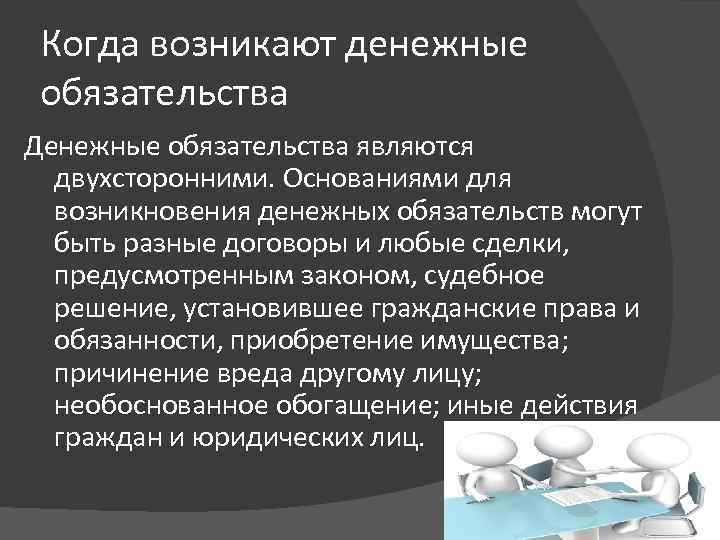 Когда возникают денежные обязательства

Денежные обязательства являются двухсторонними. Основаниями для возникновения денежных обязательств могут быть разные договоры и любые сделки, предусмотренным законом, судебное решение, установившее гражданские права и обязанности, приобретение имущества; причинение вреда другому лицу; необоснованное обогащение; иные действия граждан и юридических лиц.